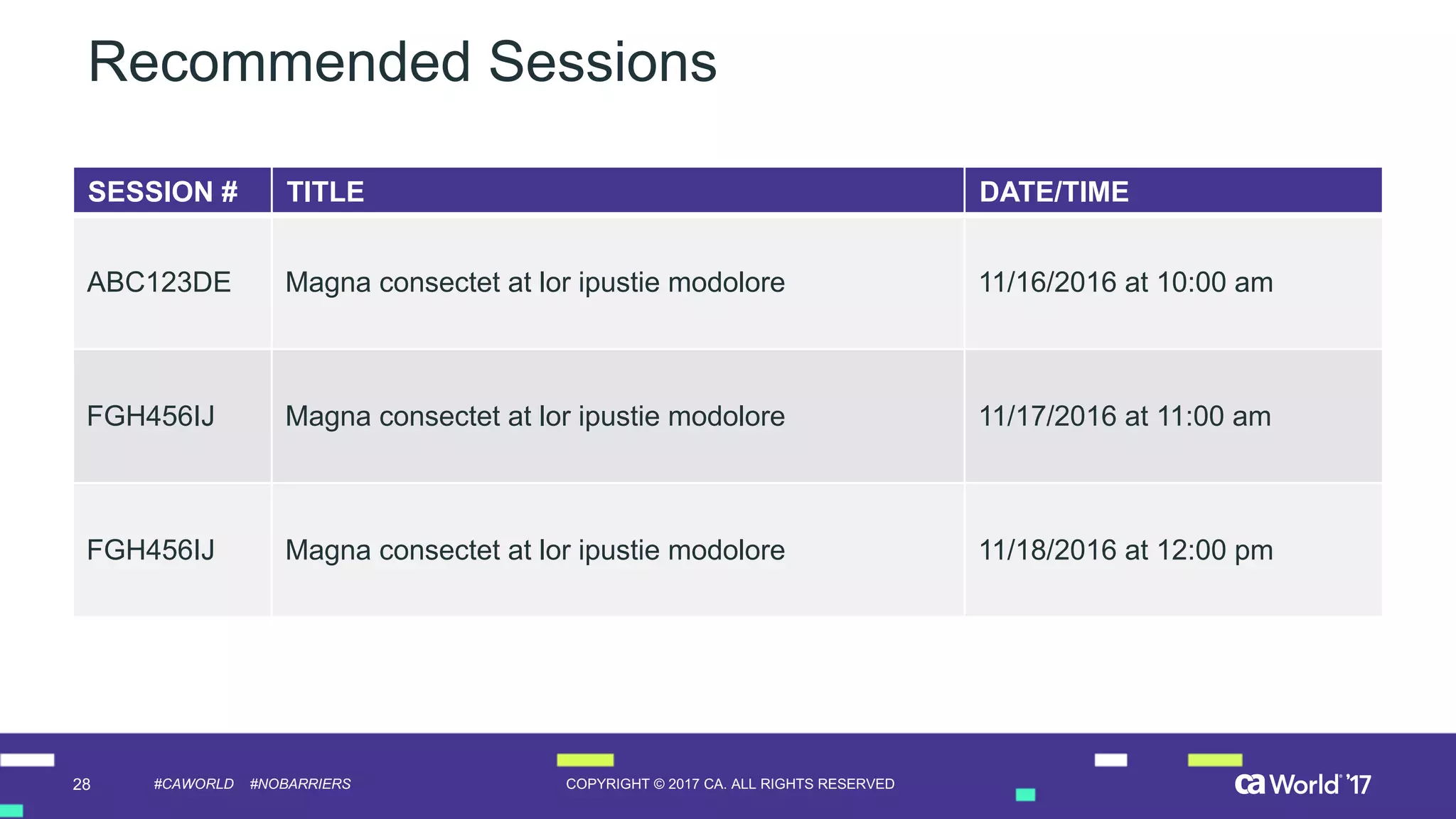 Recommended Sessions

| SESSION # | TITLE | DATE/TIME |
|---|---|---|
| ABC123DE | Magna consectet at lor ipustie modolore | 11/16/2016 at 10:00 am |
| FGH456IJ | Magna consectet at lor ipustie modolore | 11/17/2016 at 11:00 am |
| FGH456IJ | Magna consectet at lor ipustie modolore | 11/18/2016 at 12:00 pm |

28 #CAWORLD #NOBARRIERS COPYRIGHT © 2017 CA. ALL RIGHTS RESERVED ca World '17